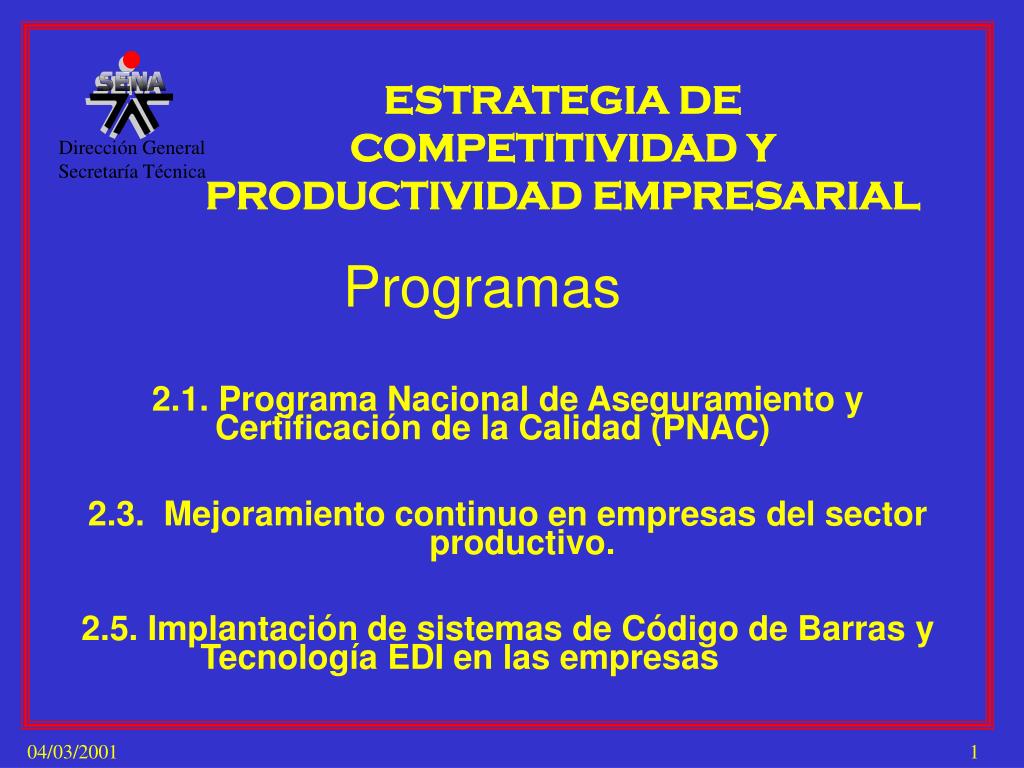 SENA

Dirección General
Secretaría Técnica

ESTRATEGIA DE COMPETITIVIDAD Y PRODUCTIVIDAD EMPRESARIAL

Programas

2.1. Programa Nacional de Aseguramiento y Certificación de la Calidad (PNAC)

2.3. Mejoramiento continuo en empresas del sector productivo.

2.5. Implantación de sistemas de Código de Barras y Tecnología EDI en las empresas

04/03/2001

1